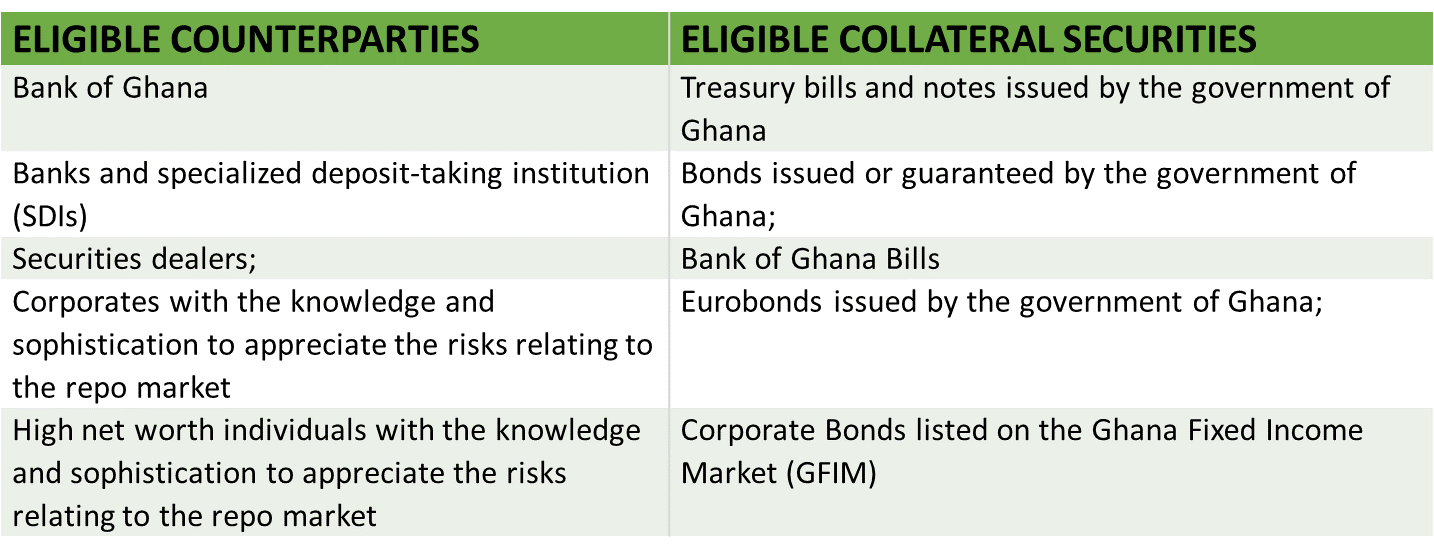 | ELIGIBLE COUNTERPARTIES | ELIGIBLE COLLATERAL SECURITIES |
|---|---|
| Bank of Ghana | Treasury bills and notes issued by the government of Ghana |
| Banks and specialized deposit-taking institution (SDIs) | Bonds issued or guaranteed by the government of Ghana; |
| Securities dealers; | Bank of Ghana Bills |
| Corporates with the knowledge and sophistication to appreciate the risks relating to the repo market | Eurobonds issued by the government of Ghana; |
| High net worth individuals with the knowledge and sophistication to appreciate the risks relating to the repo market | Corporate Bonds listed on the Ghana Fixed Income Market (GFIM) |